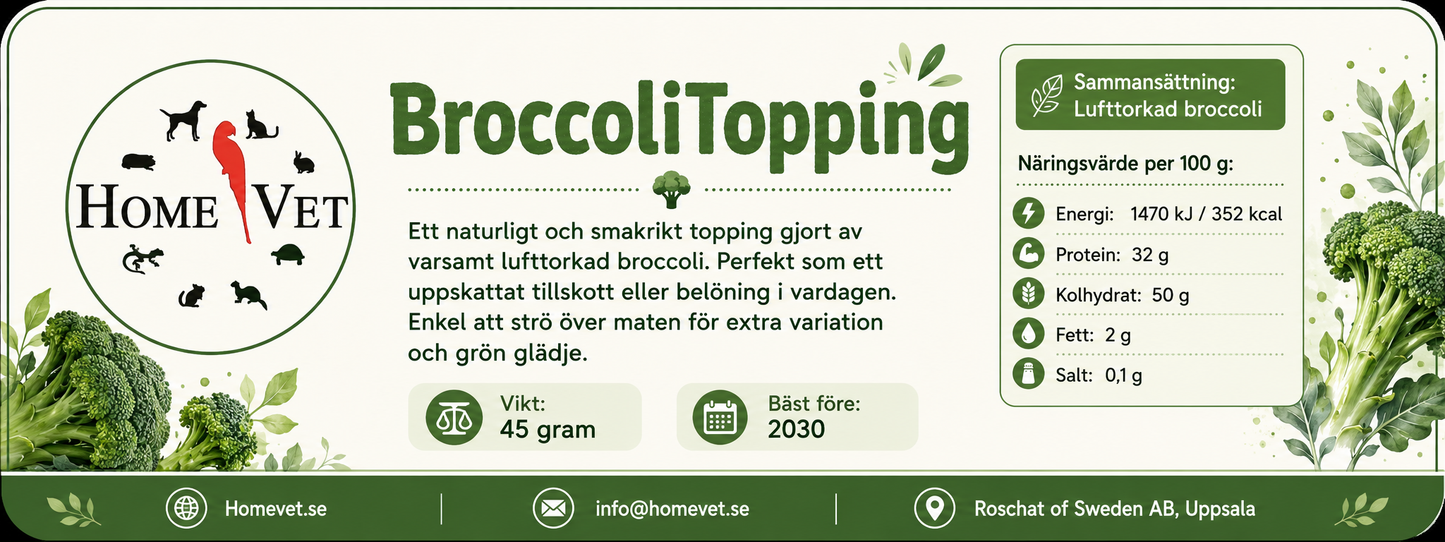 HOME VET

BroccoliTopping

Ett naturligt och smakrikt topping gjort av varsamt lufttorkad broccoli. Perfekt som ett uppskattat tillskott eller belöning i vardagen. Enkel att strö över maten för extra variation och grön glädje.

Vikt:
45 gram

Bäst före:
2030

Sammansättning:
Lufttorkad broccoli

Näringsvärde per 100 g:

Energi: 1470 kJ / 352 kcal

Protein: 32 g

Kolhydrat: 50 g

Fett: 2 g

Salt: 0,1 g

Homevet.se

info@homevet.se

Roschat of Sweden AB, Uppsala